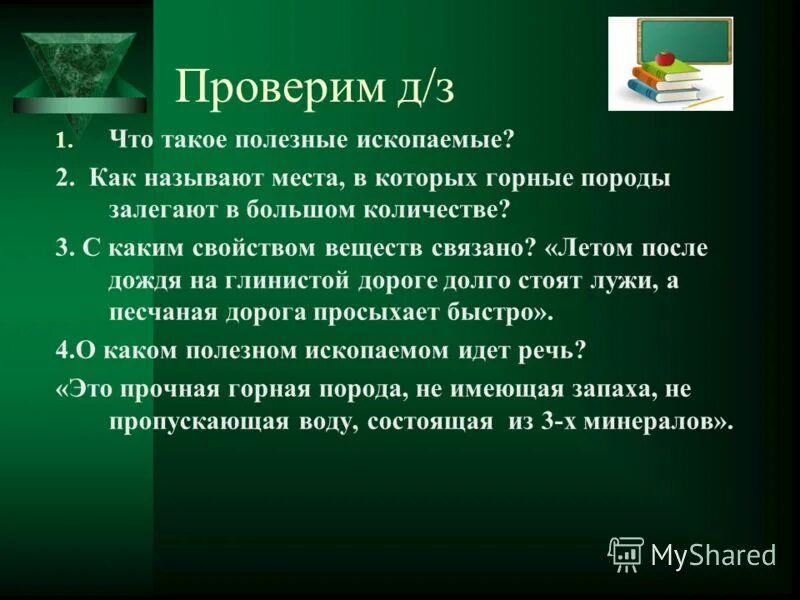 Проверим д/з

1. Что такое полезные ископаемые?

2. Как называют места, в которых горные породы залегают в большом количестве?

3. С каким свойством веществ связано? «Летом после дождя на глинистой дороге долго стоят лужи, а песчаная дорога просыхает быстро».

4.О каком полезном ископаемом идет речь?

«Это прочная горная порода, не имеющая запаха, не пропускающая воду, состоящая из 3-х минералов».

MyShared